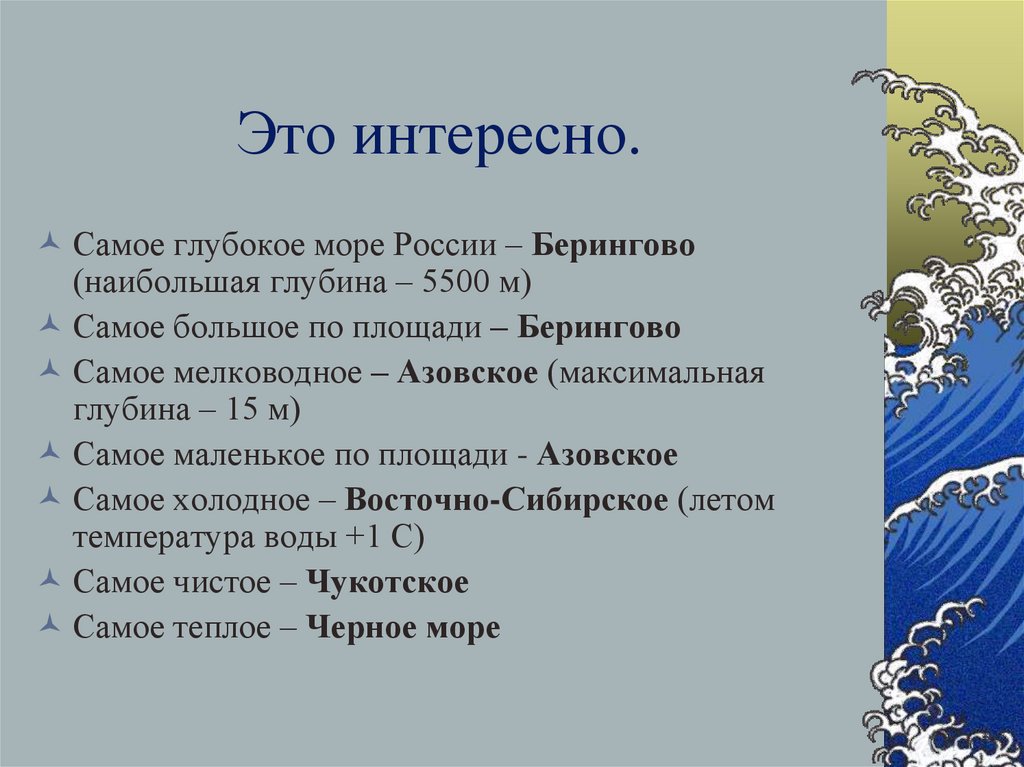 Это интересно.

Самое глубокое море России – Берингово (наибольшая глубина – 5500 м)

Самое большое по площади – Берингово

Самое мелководное – Азовское (максимальная глубина – 15 м)

Самое маленькое по площади - Азовское

Самое холодное – Восточно-Сибирское (летом температура воды +1 С)

Самое чистое – Чукотское

Самое теплое – Черное море